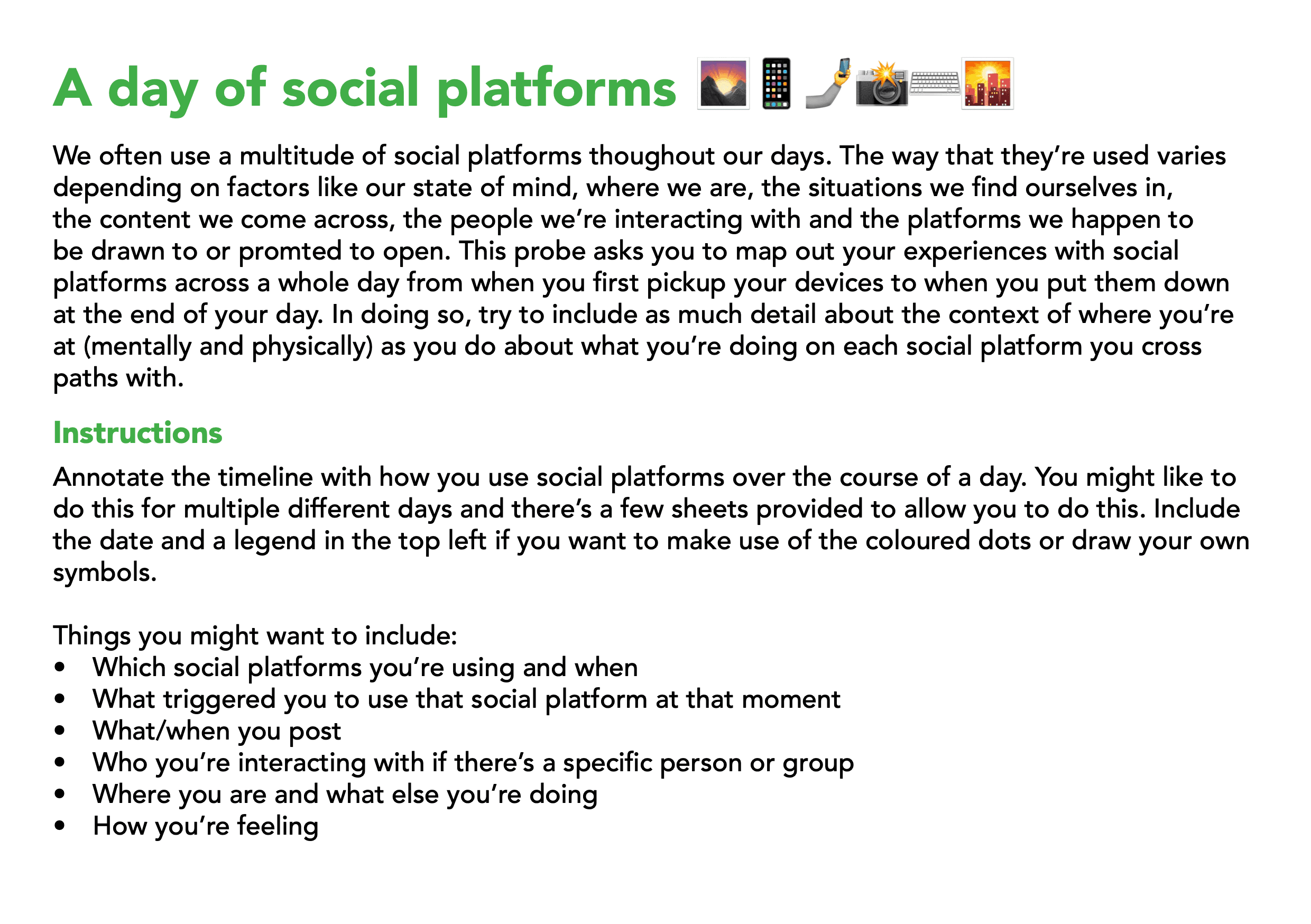 A day of social platforms 🌄📱🤳📸⌨️🌇

We often use a multitude of social platforms thoughout our days. The way that they're used varies depending on factors like our state of mind, where we are, the situations we find ourselves in, the content we come across, the people we're interacting with and the platforms we happen to be drawn to or promted to open. This probe asks you to map out your experiences with social platforms across a whole day from when you first pickup your devices to when you put them down at the end of your day. In doing so, try to include as much detail about the context of where you're at (mentally and physically) as you do about what you're doing on each social platform you cross paths with.

Instructions

Annotate the timeline with how you use social platforms over the course of a day. You might like to do this for multiple different days and there's a few sheets provided to allow you to do this. Include the date and a legend in the top left if you want to make use of the coloured dots or draw your own symbols.

Things you might want to include:
• Which social platforms you're using and when
• What triggered you to use that social platform at that moment
• What/when you post
• Who you're interacting with if there's a specific person or group
• Where you are and what else you're doing
• How you're feeling